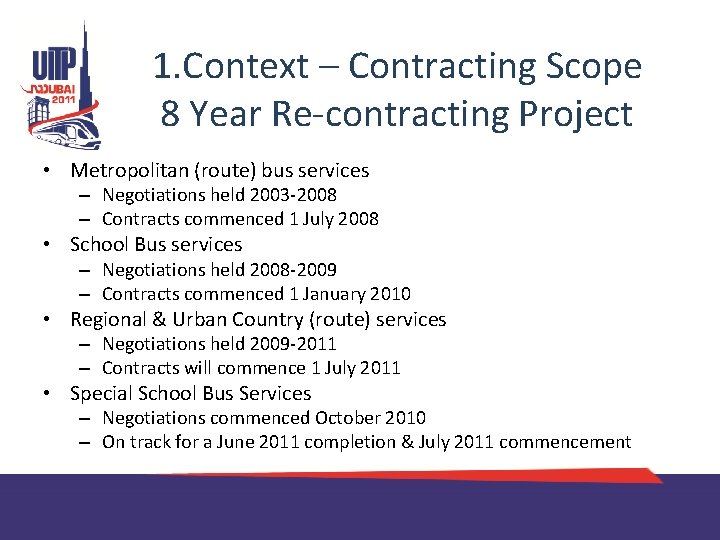 UITP
DUBAI
2011

1.Context – Contracting Scope
8 Year Re-contracting Project

• Metropolitan (route) bus services
– Negotiations held 2003-2008
– Contracts commenced 1 July 2008
• School Bus services
– Negotiations held 2008-2009
– Contracts commenced 1 January 2010
• Regional & Urban Country (route) services
– Negotiations held 2009-2011
– Contracts will commence 1 July 2011
• Special School Bus Services
– Negotiations commenced October 2010
– On track for a June 2011 completion & July 2011 commencement